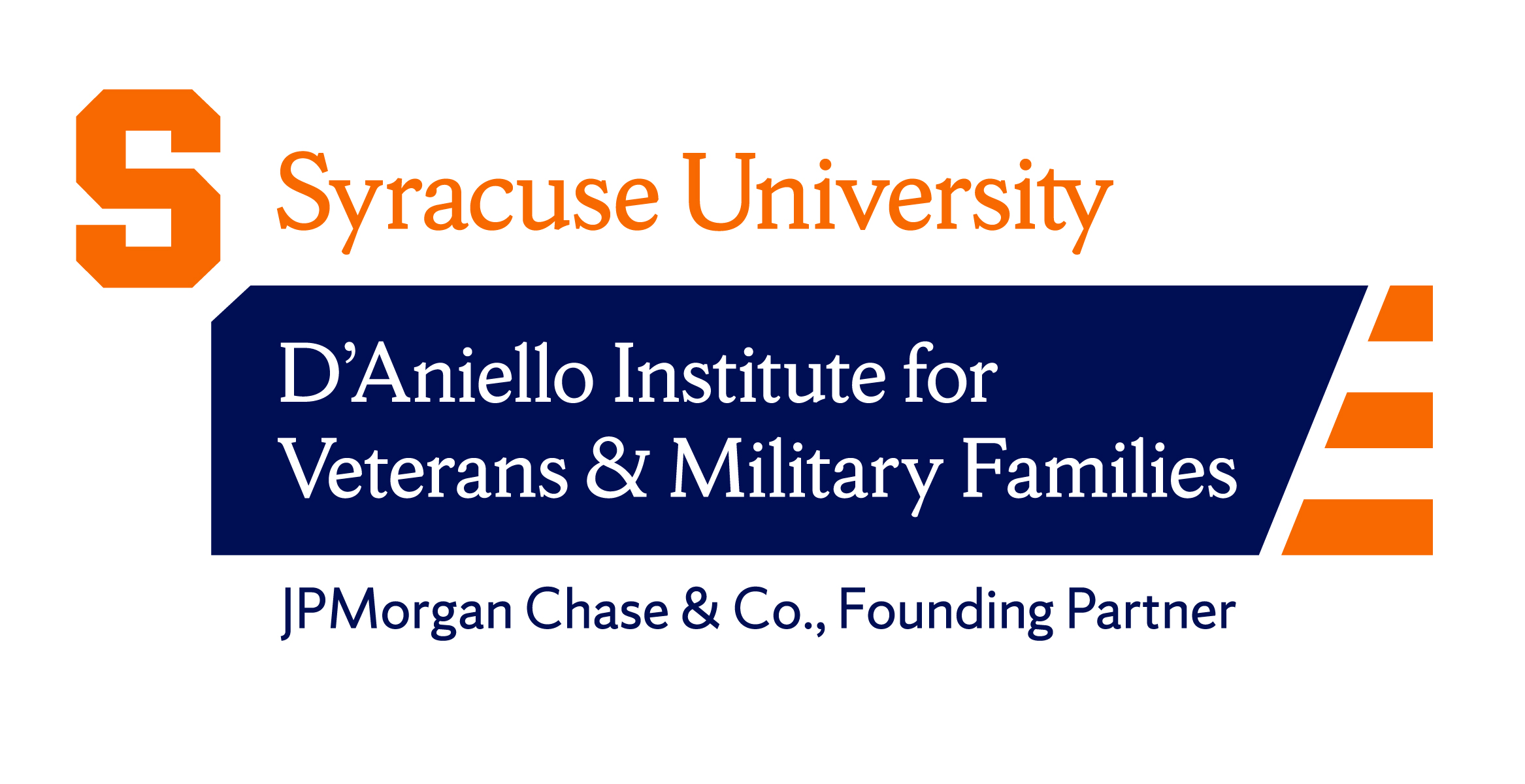 S

Syracuse University

D'Aniello Institute for Veterans & Military Families

JPMorgan Chase & Co., Founding Partner